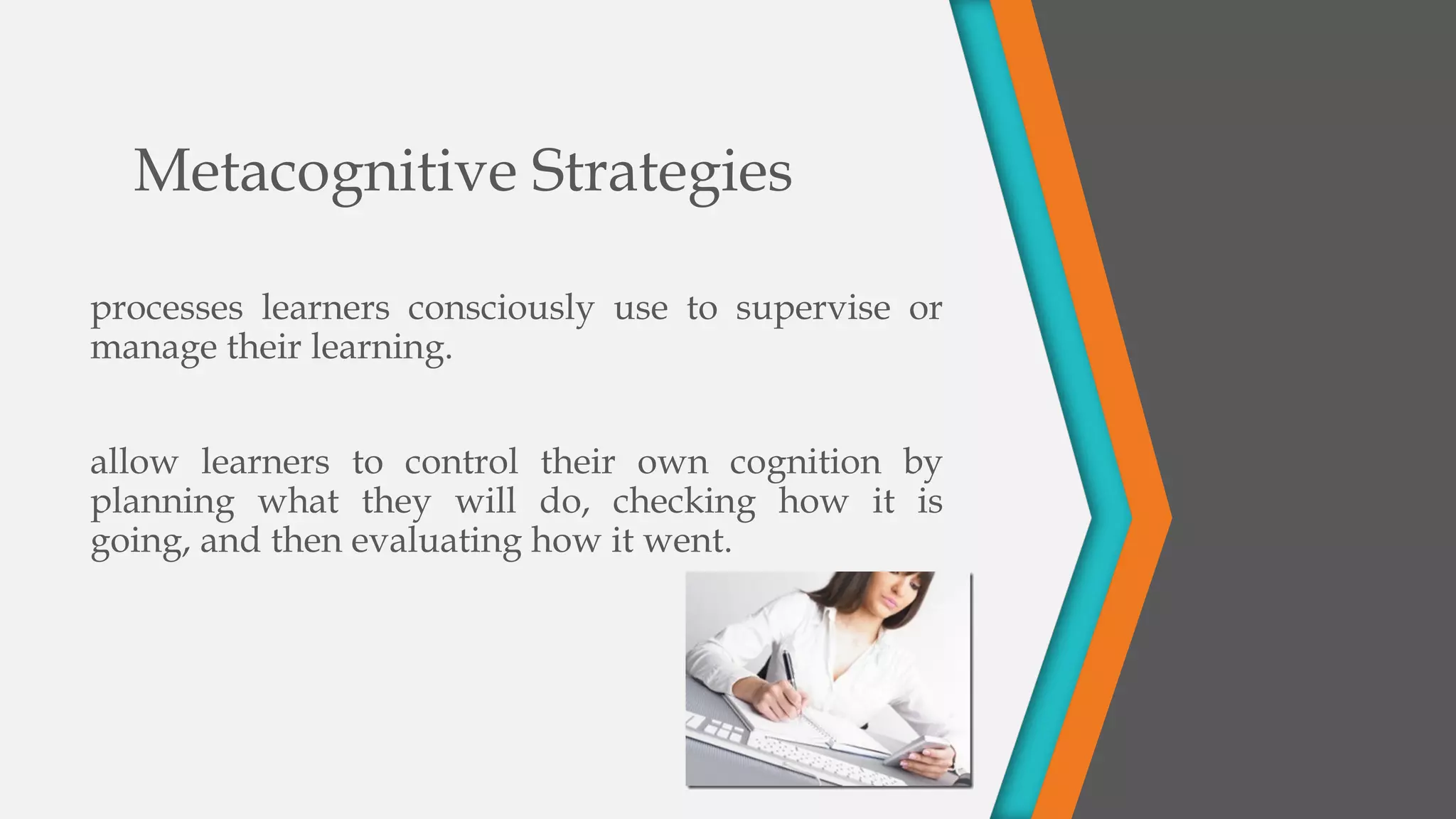 Metacognitive Strategies

processes learners consciously use to supervise or manage their learning.

allow learners to control their own cognition by planning what they will do, checking how it is going, and then evaluating how it went.